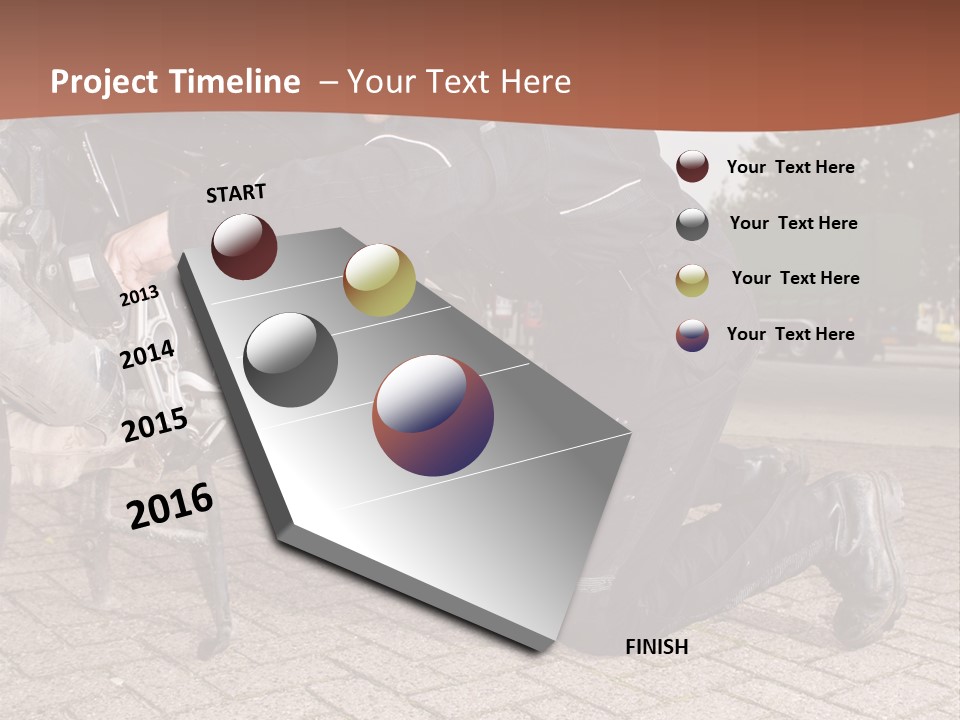 Project Timeline – Your Text Here

START

2013

2014

2015

2016

FINISH

Your Text Here

Your Text Here

Your Text Here

Your Text Here